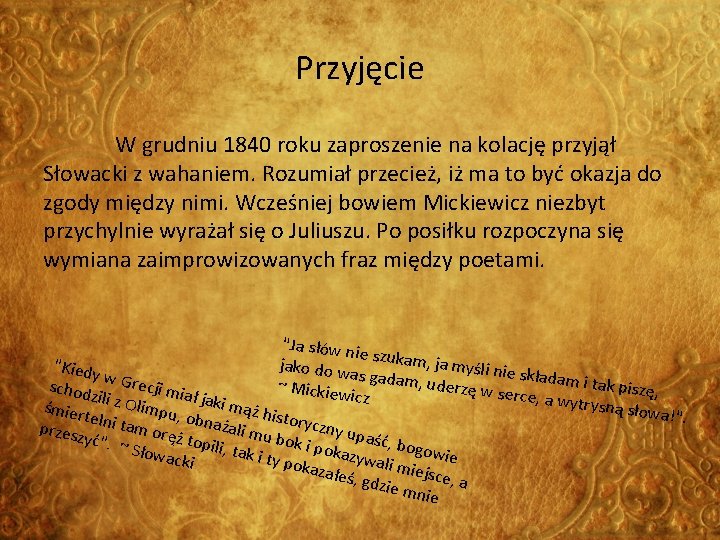 Przyjęcie

W grudniu 1840 roku zaproszenie na kolację przyjął Słowacki z wahaniem. Rozumiał przecież, iż ma to być okazja do zgody między nimi. Wcześniej bowiem Mickiewicz niezbyt przychylnie wyrażał się o Juliuszu. Po posiłku rozpoczyna się wymiana zaimprowizowanych fraz między poetami.

"Ja słów nie szukam, ja myśli nie składam i tak piszę, jako do was gadam, uderzę w serce, a wytrysną słowa!". ~ Mickiewicz

"Kiedy w Grecji miał jaki mąż historyczny upaść, bogowie schodzili z Olimpu, obnażali mu bok i pokazywali miejsce, a śmiertelni tam oręż topili, tak i ty pokazałeś, gdzie mnie przeszyć". ~ Słowacki